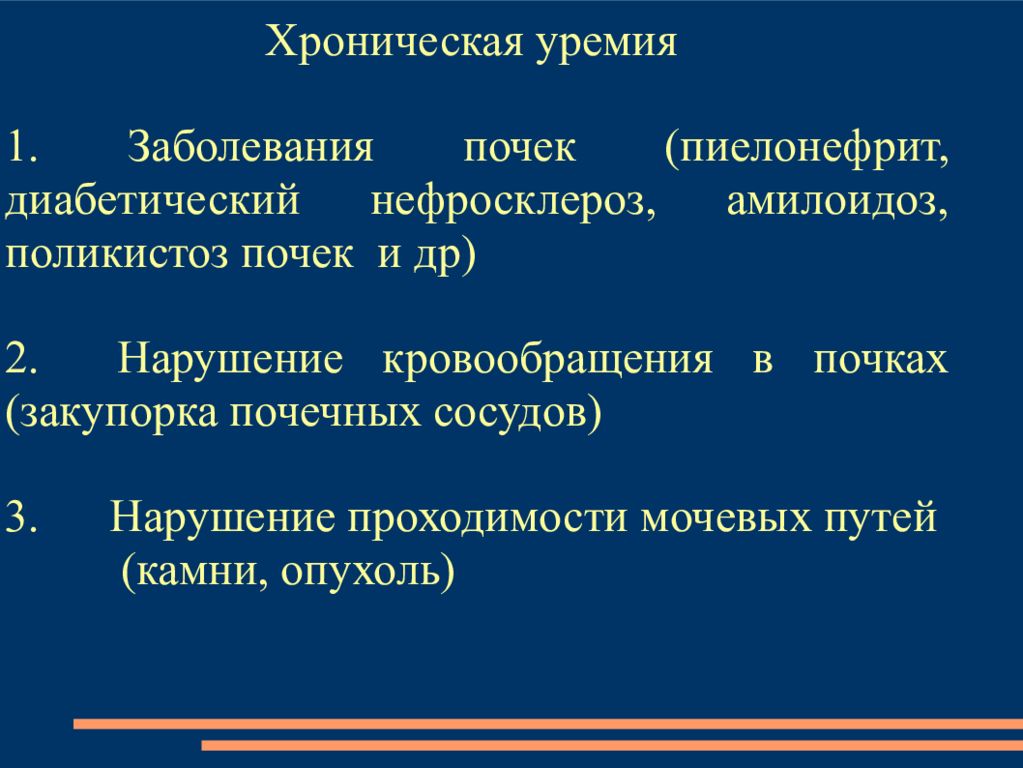 Хроническая уремия

1. Заболевания почек (пиелонефрит, диабетический нефросклероз, амилоидоз, поликистоз почек и др)

2. Нарушение кровообращения в почках (закупорка почечных сосудов)

3. Нарушение проходимости мочевых путей (камни, опухоль)